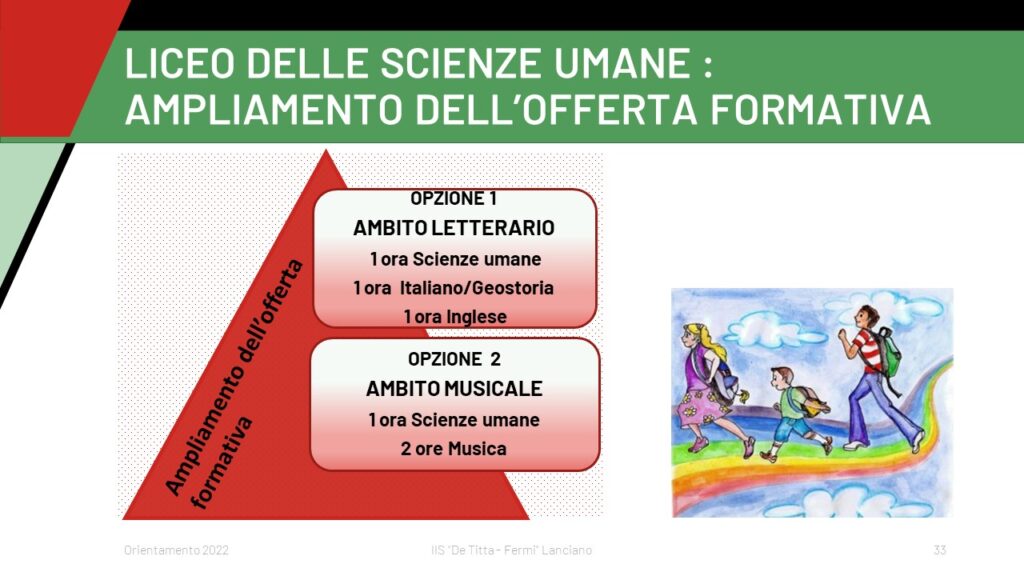 LICEO DELLE SCIENZE UMANE :
AMPLIAMENTO DELL'OFFERTA FORMATIVA

Ampliamento dell'offerta formativa

OPZIONE 1
AMBITO LETTERARIO
1 ora Scienze umane
1 ora Italiano/Geostoria
1 ora Inglese

OPZIONE 2
AMBITO MUSICALE
1 ora Scienze umane
2 ore Musica

Orientamento 2022

IIS "De Titta - Fermi" Lanciano

33